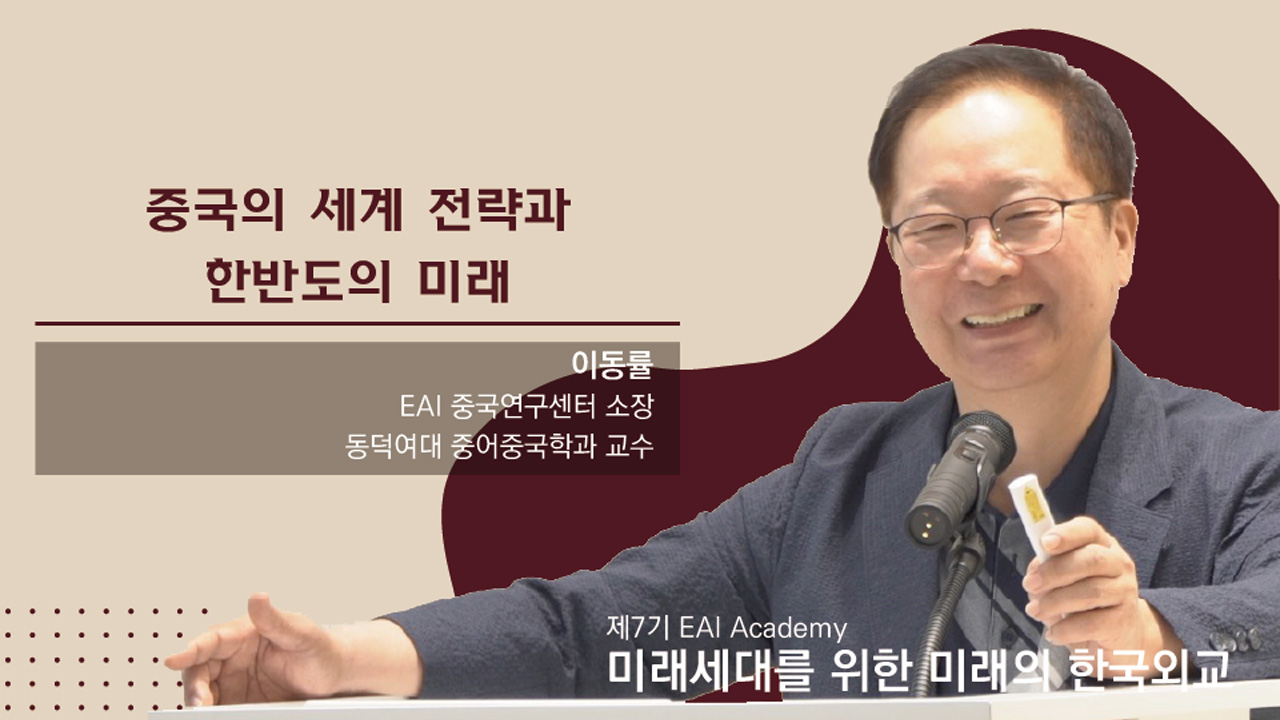 중국의 세계 전략과
한반도의 미래

이동률
EAI 중국연구센터 소장
동덕여대 중어중국학과 교수

제7기 EAI Academy
미래세대를 위한 미래의 한국외교